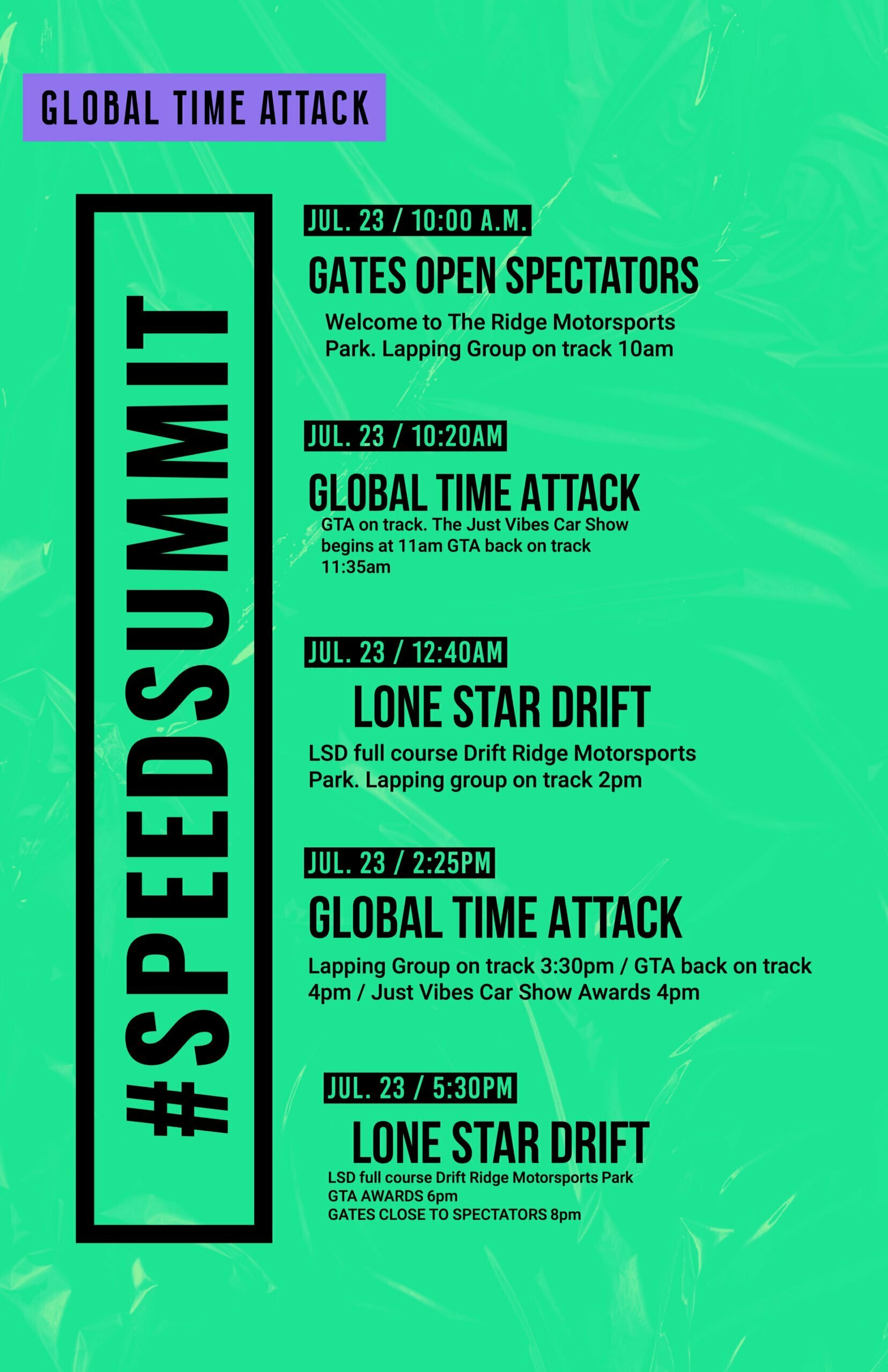 GLOBAL TIME ATTACK

#SPEEDSUMMIT

JUL. 23 / 10:00 A.M.

GATES OPEN SPECTATORS

Welcome to The Ridge Motorsports Park. Lapping Group on track 10am

JUL. 23 / 10:20AM

GLOBAL TIME ATTACK

GTA on track. The Just Vibes Car Show begins at 11am GTA back on track 11:35am

JUL. 23 / 12:40AM

LONE STAR DRIFT

LSD full course Drift Ridge Motorsports Park. Lapping group on track 2pm

JUL. 23 / 2:25PM

GLOBAL TIME ATTACK

Lapping Group on track 3:30pm / GTA back on track 4pm / Just Vibes Car Show Awards 4pm

JUL. 23 / 5:30PM

LONE STAR DRIFT

LSD full course Drift Ridge Motorsports Park
GTA AWARDS 6pm
GATES CLOSE TO SPECTATORS 8pm